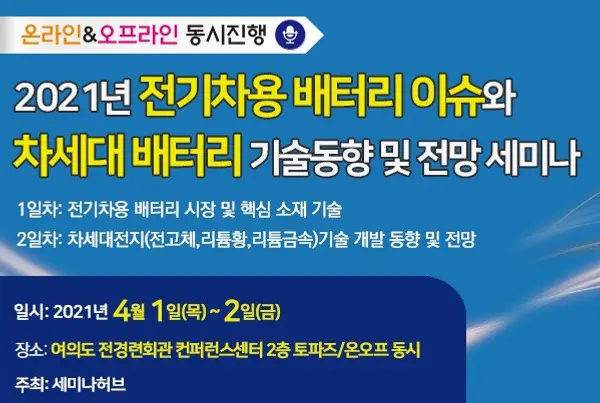 온라인&오프라인 동시진행

2021년 전기차용 배터리 이슈와
차세대 배터리 기술동향 및 전망 세미나

1일차: 전기차용 배터리 시장 및 핵심 소재 기술
2일차: 차세대전지(전고체,리튬황,리튬금속)기술 개발 동향 및 전망

일시: 2021년 4월 1일(목) ~ 2일(금)
장소: 여의도 전경련회관 컨퍼런스센터 2층 토파즈/온오프 동시
주최: 세미나허브